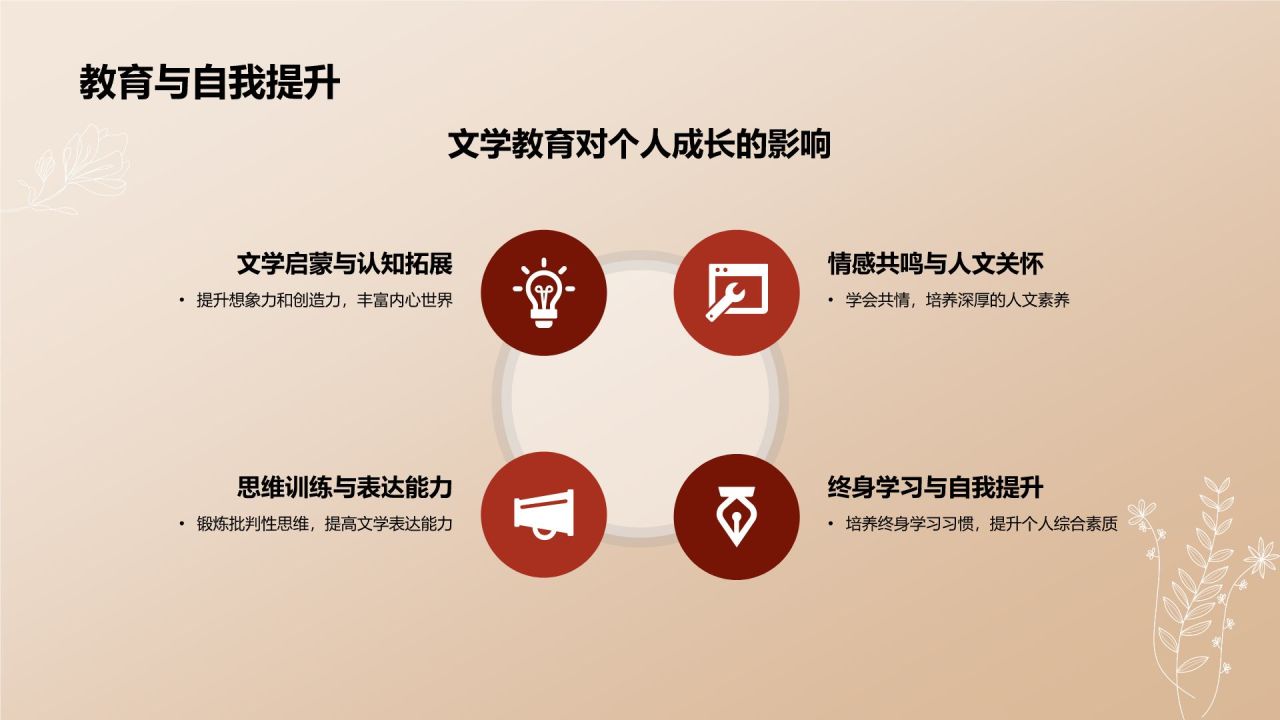 教育与自我提升

文学教育对个人成长的影响

文学启蒙与认知拓展
• 提升想象力和创造力，丰富内心世界

情感共鸣与人文关怀
• 学会共情，培养深厚的人文素养

思维训练与表达能力
• 锻炼批判性思维，提高文学表达能力

终身学习与自我提升
• 培养终身学习习惯，提升个人综合素质